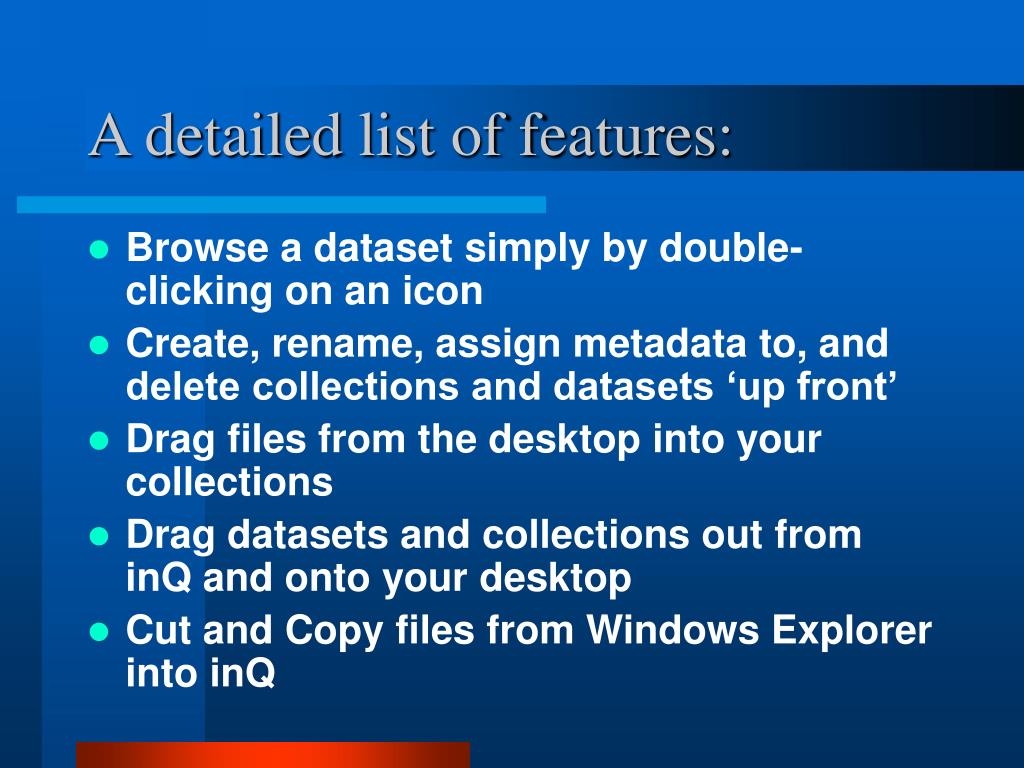 A detailed list of features:

- Browse a dataset simply by double-clicking on an icon
- Create, rename, assign metadata to, and delete collections and datasets ‘up front’
- Drag files from the desktop into your collections
- Drag datasets and collections out from inQ and onto your desktop
- Cut and Copy files from Windows Explorer into inQ